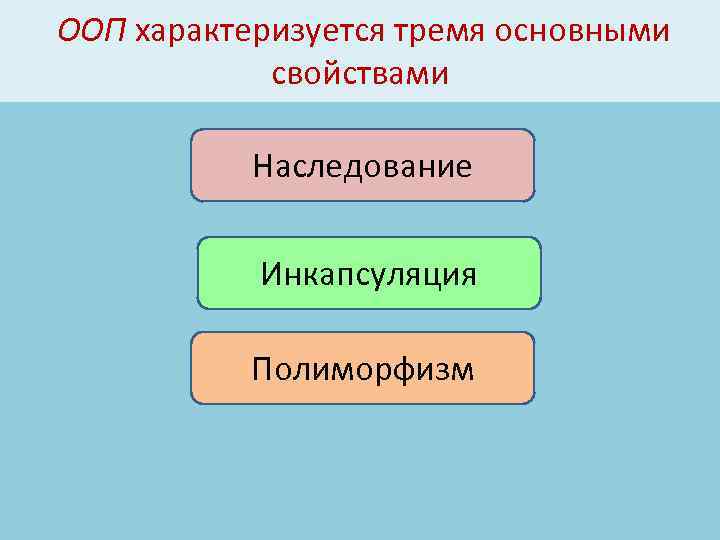 ООП характеризуется тремя основными свойствами

Наследование

Инкапсуляция

Полиморфизм